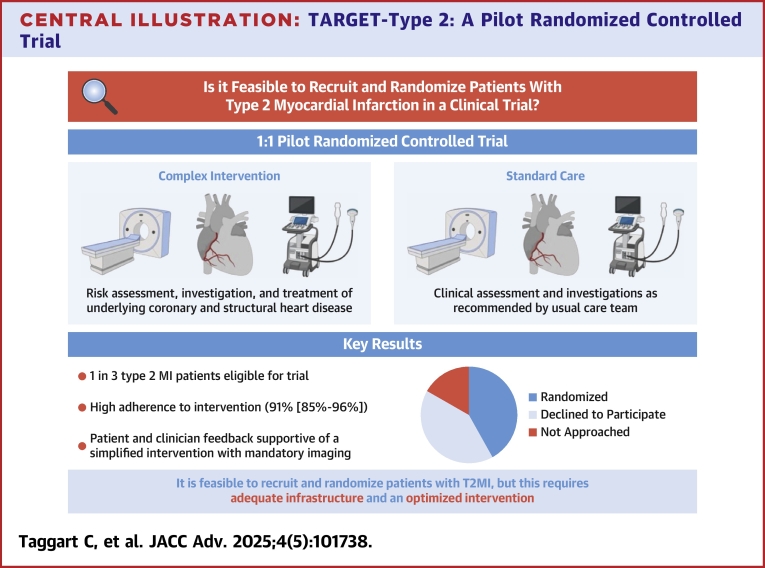 CENTRAL ILLUSTRATION: TARGET-Type 2: A Pilot Randomized Controlled Trial

Is it Feasible to Recruit and Randomize Patients With Type 2 Myocardial Infarction in a Clinical Trial?

1:1 Pilot Randomized Controlled Trial

Complex Intervention

Risk assessment, investigation, and treatment of underlying coronary and structural heart disease

Standard Care

Clinical assessment and investigations as recommended by usual care team

Key Results

1 in 3 type 2 MI patients eligible for trial

High adherence to intervention (91% [85%-96%])

Patient and clinician feedback supportive of a simplified intervention with mandatory imaging

Randomized

Declined to Participate

Not Approached

It is feasible to recruit and randomize patients with T2MI, but this requires adequate infrastructure and an optimized intervention

Taggart C, et al. JACC Adv. 2025;4(5):101738.